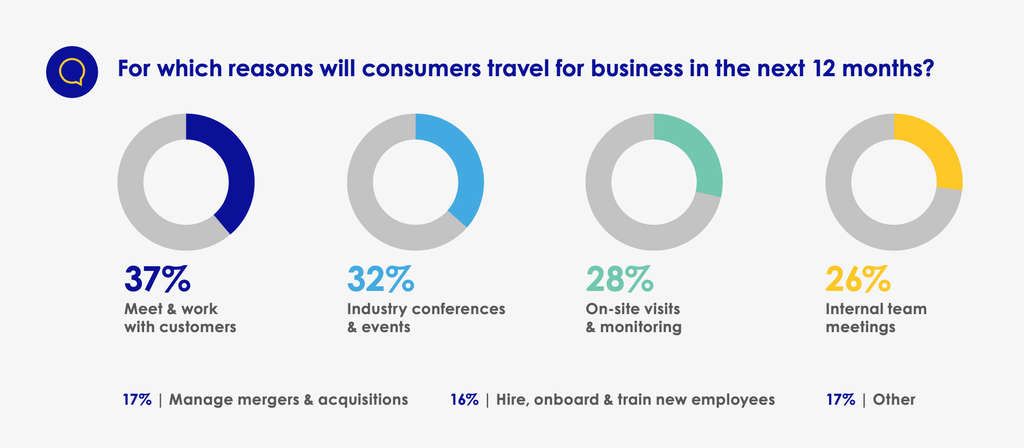 For which reasons will consumers travel for business in the next 12 months?

37%
Meet & work with customers

32%
Industry conferences & events

28%
On-site visits & monitoring

26%
Internal team meetings

17% | Manage mergers & acquisitions

16% | Hire, onboard & train new employees

17% | Other